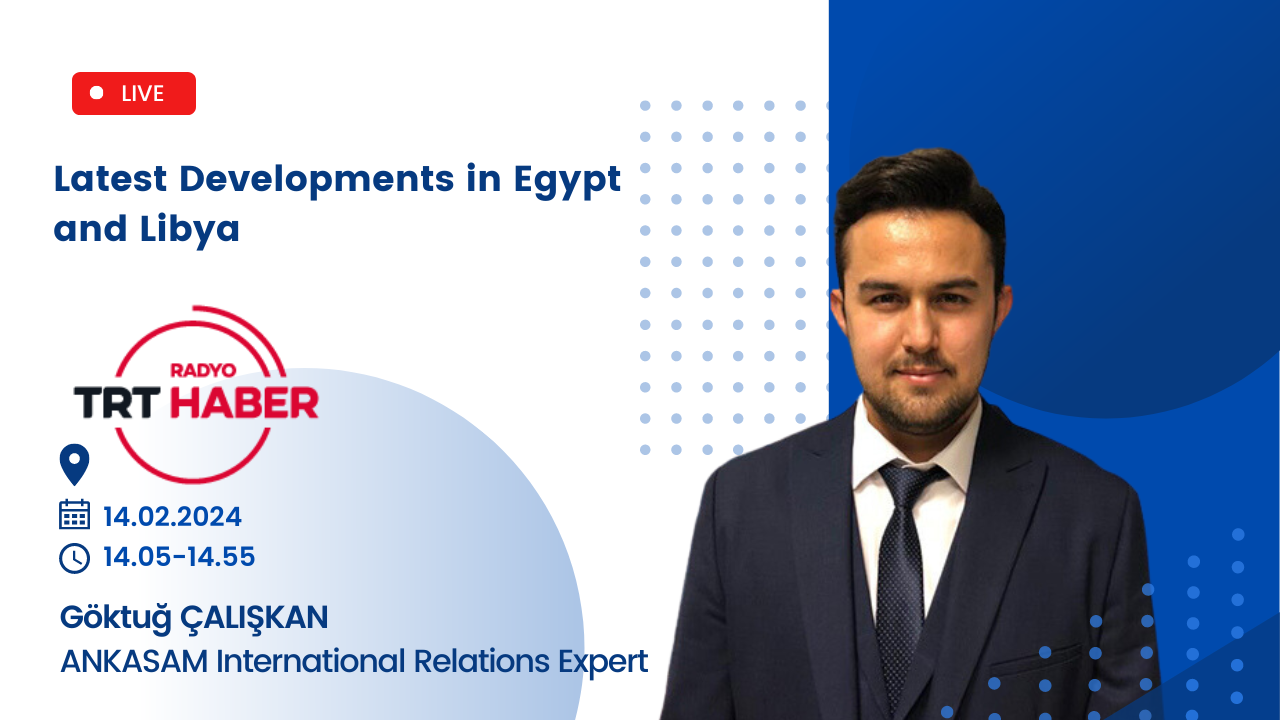 LIVE

Latest Developments in Egypt and Libya

RADYO
TRT HABER

14.02.2024
14.05-14.55

Göktuğ ÇALIŞKAN
ANKASAM International Relations Expert